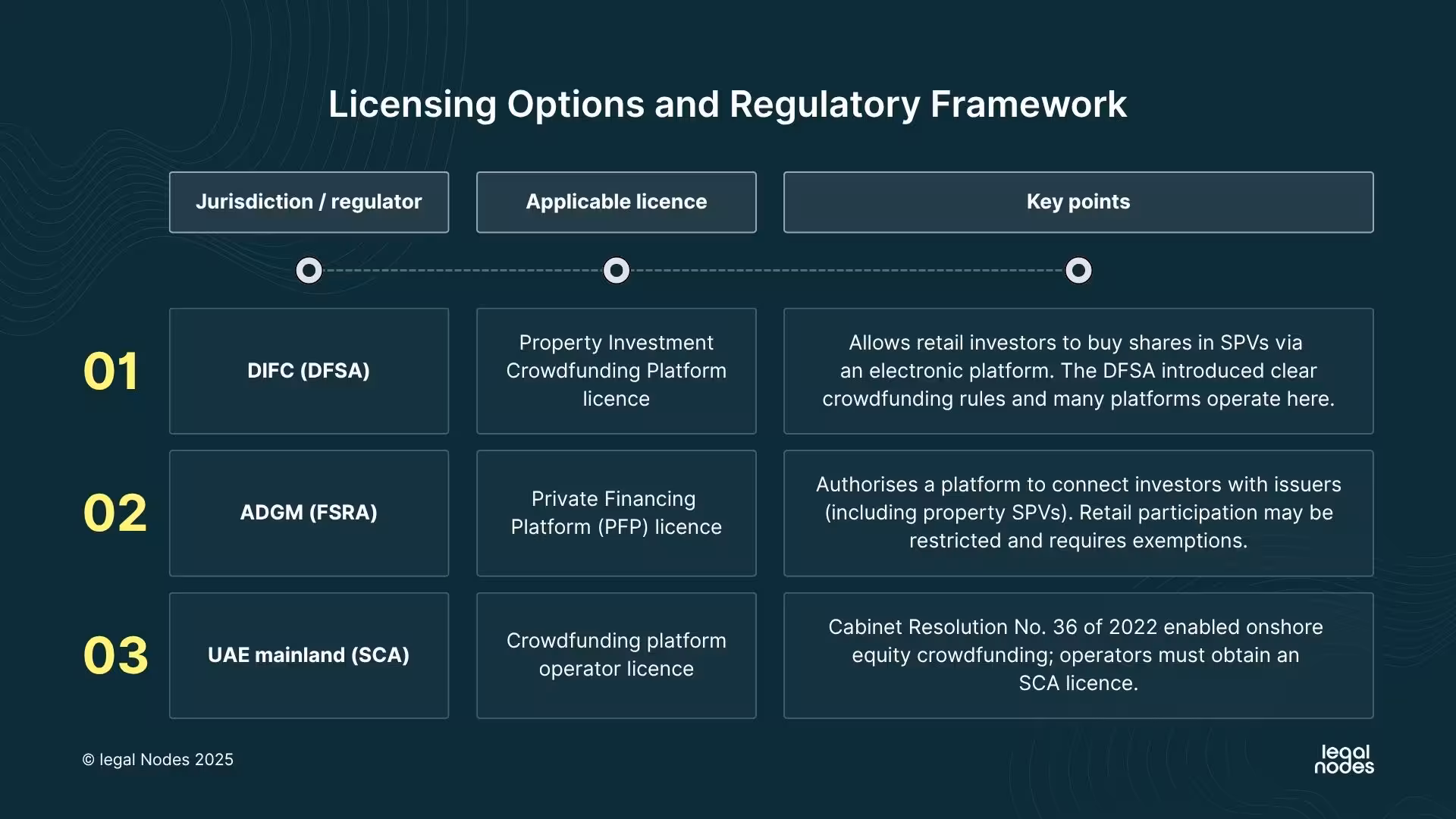 Licensing Options and Regulatory Framework

| | Jurisdiction / regulator | Applicable licence | Key points |
|---|---|---|---|
| 01 | DIFC (DFSA) | Property Investment Crowdfunding Platform licence | Allows retail investors to buy shares in SPVs via an electronic platform. The DFSA introduced clear crowdfunding rules and many platforms operate here. |
| 02 | ADGM (FSRA) | Private Financing Platform (PFP) licence | Authorises a platform to connect investors with issuers (including property SPVs). Retail participation may be restricted and requires exemptions. |
| 03 | UAE mainland (SCA) | Crowdfunding platform operator licence | Cabinet Resolution No. 36 of 2022 enabled onshore equity crowdfunding; operators must obtain an SCA licence. |

© legal Nodes 2025

legal nodes